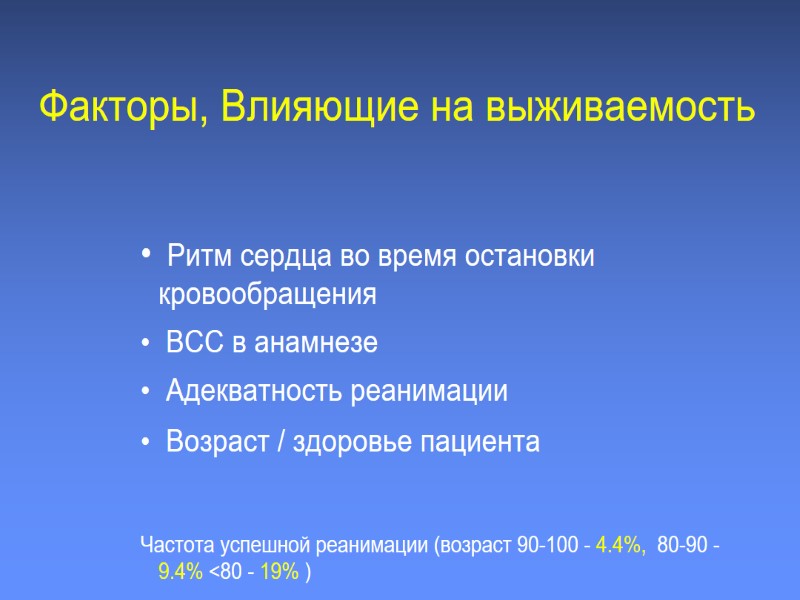 Факторы, Влияющие на выживаемость

• Ритм сердца во время остановки кровообращения
• ВСС в анамнезе
• Адекватность реанимации
• Возраст / здоровье пациента

Частота успешной реанимации (возраст 90-100 - 4.4%, 80-90 - 9.4% <80 - 19% )